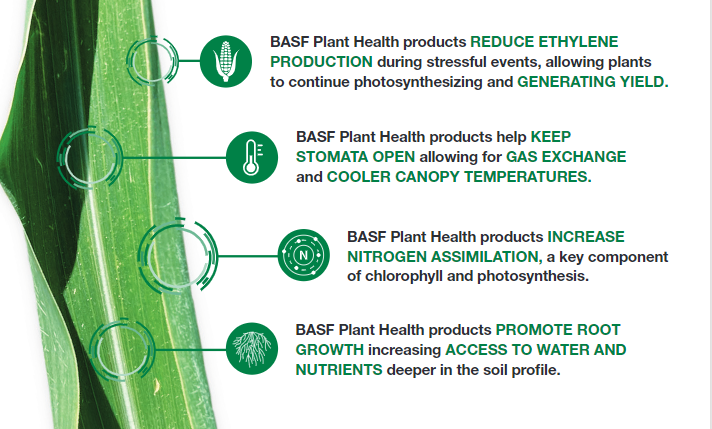 BASF Plant Health products REDUCE ETHYLENE PRODUCTION during stressful events, allowing plants to continue photosynthesizing and GENERATING YIELD.

BASF Plant Health products help KEEP STOMATA OPEN allowing for GAS EXCHANGE and COOLER CANOPY TEMPERATURES.

N

BASF Plant Health products INCREASE NITROGEN ASSIMILATION, a key component of chlorophyll and photosynthesis.

BASF Plant Health products PROMOTE ROOT GROWTH increasing ACCESS TO WATER AND NUTRIENTS deeper in the soil profile.